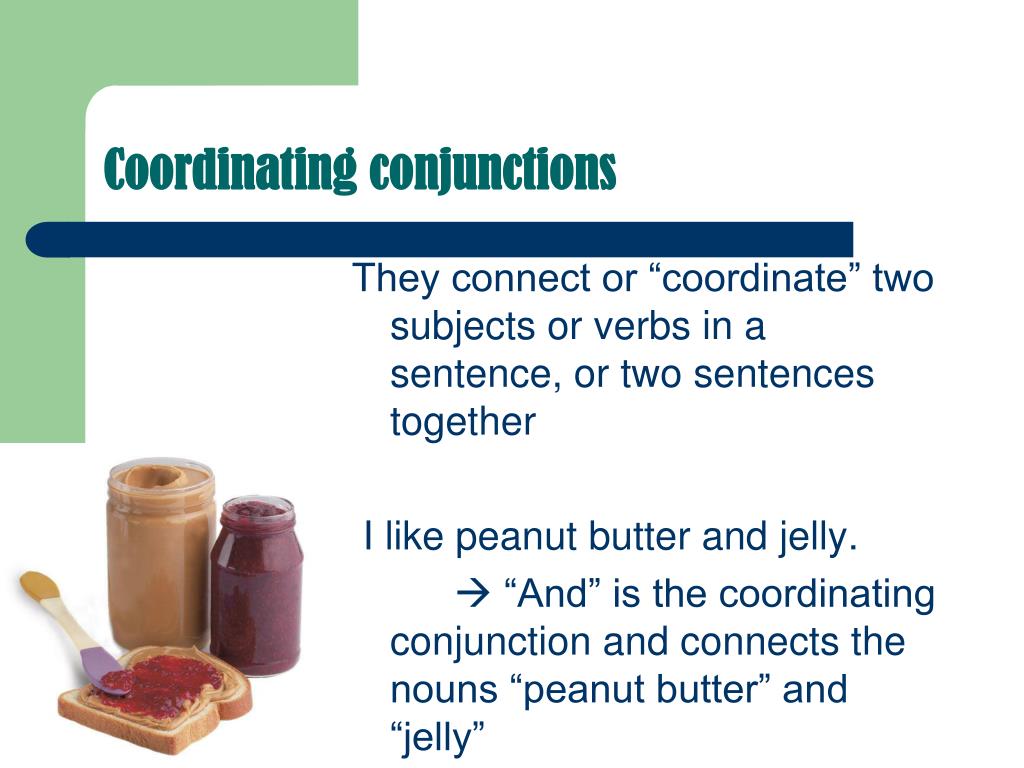 Coordinating conjunctions

They connect or “coordinate” two subjects or verbs in a sentence, or two sentences together

I like peanut butter and jelly.

→ “And” is the coordinating conjunction and connects the nouns “peanut butter” and “jelly”